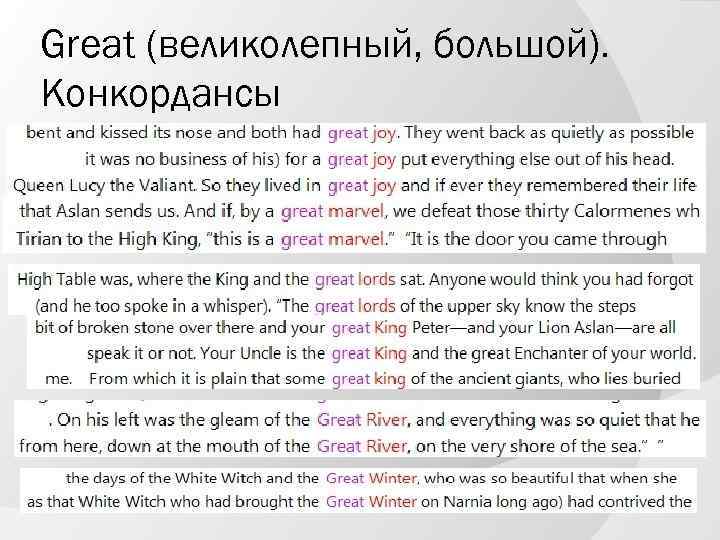 Great (великолепный, большой). Конкордансы

bent and kissed its nose and both had great joy. They went back as quietly as possible
it was no business of his) for a great joy put everything else out of his head.
Queen Lucy the Valiant. So they lived in great joy and if ever they remembered their life
that Aslan sends us. And if, by a great marvel, we defeat those thirty Calormenes wh
Tirian to the High King, "this is a great marvel." "It is the door you came through

High Table was, where the King and the great lords sat. Anyone would think you had forgot
(and he too spoke in a whisper). "The great lords of the upper sky know the steps
bit of broken stone over there and your great King Peter—and your Lion Aslan—are all
speak it or not. Your Uncle is the great King and the great Enchanter of your world.
me. From which it is plain that some great king of the ancient giants, who lies buried

. On his left was the gleam of the Great River, and everything was so quiet that he
from here, down at the mouth of the Great River, on the very shore of the sea." "

the days of the White Witch and the Great Winter, who was so beautiful that when she
as that White Witch who had brought the Great Winter on Narnia long ago) had contrived the